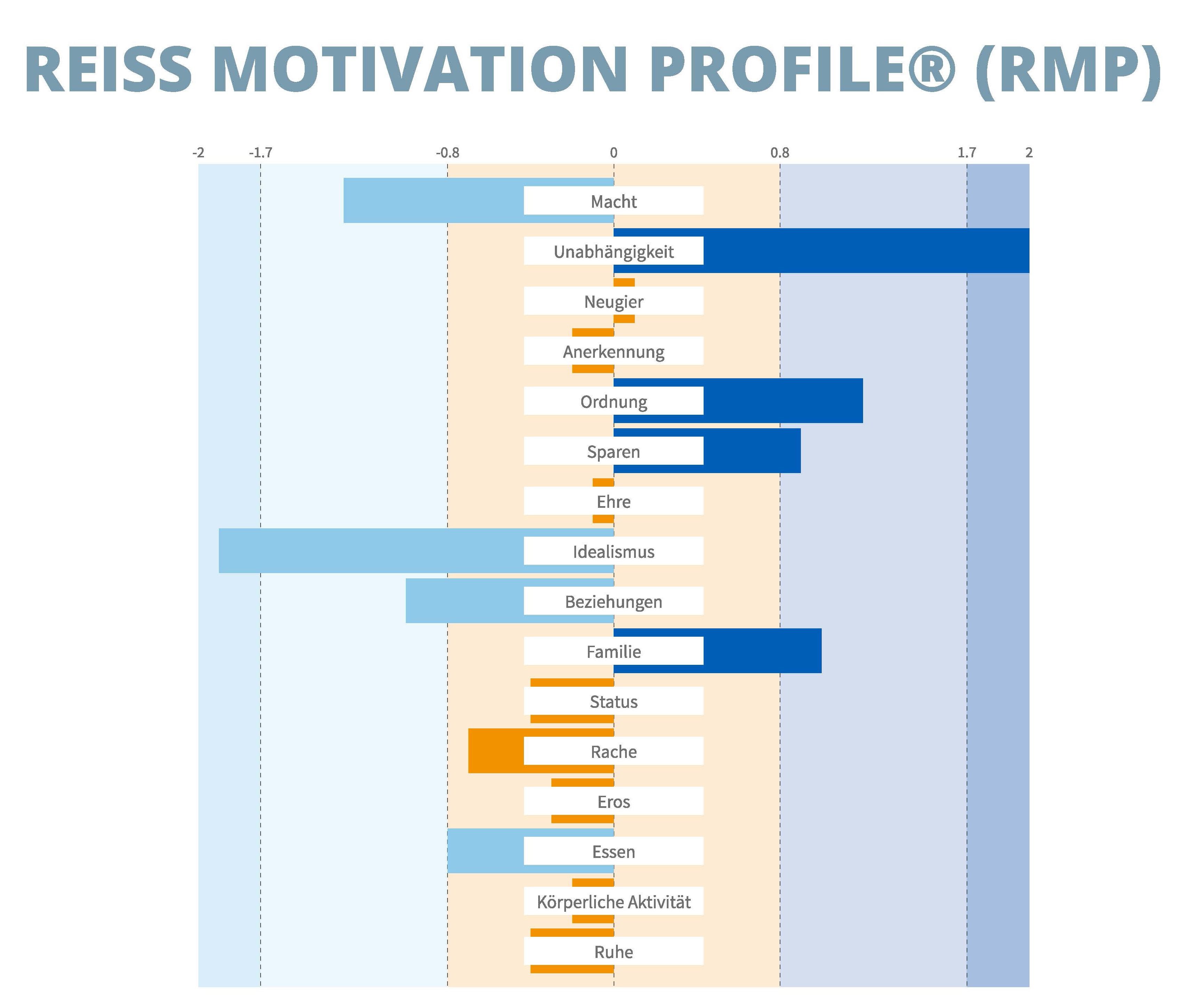 REISS MOTIVATION PROFILE® (RMP)

-2 -1.7 -0.8 0 0.8 1.7 2

Macht
Unabhängigkeit
Neugier
Anerkennung
Ordnung
Sparen
Ehre
Idealismus
Beziehungen
Familie
Status
Rache
Eros
Essen
Körperliche Aktivität
Ruhe